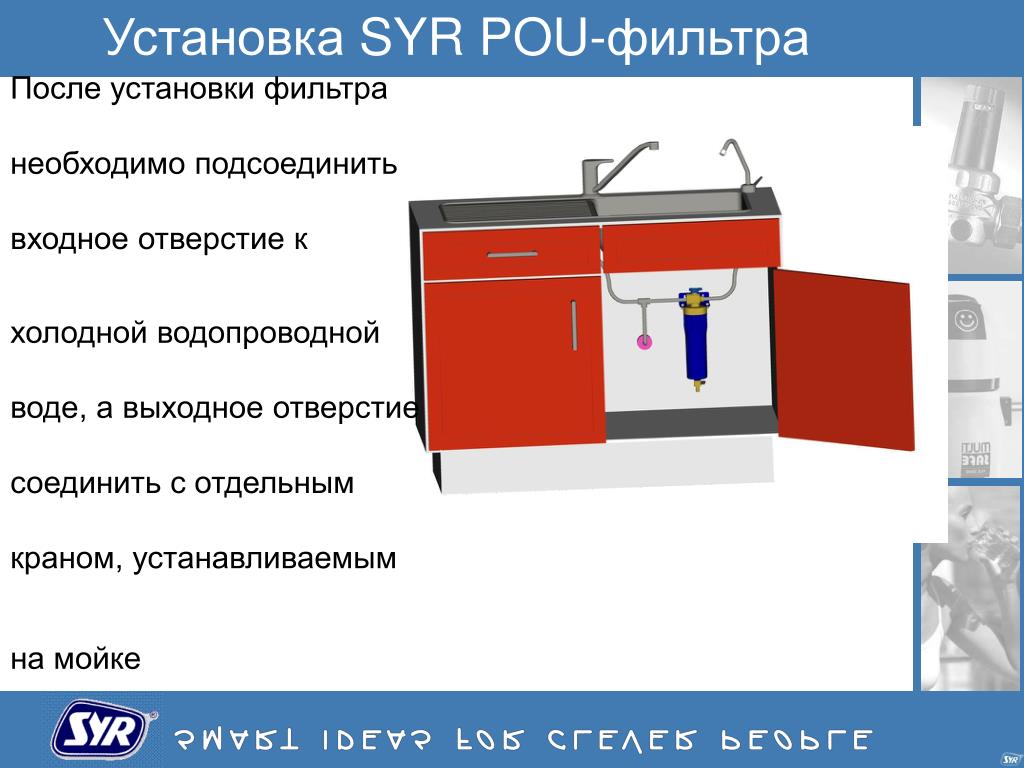 Установка SYR POU-фильтра

После установки фильтра необходимо подсоединить входное отверстие к холодной водопроводной воде, а выходное отверстие соединить с отдельным краном, устанавливаемым на мойке

SYR

SMART IDEAS FOR CLEVER PEOPLE

SYR